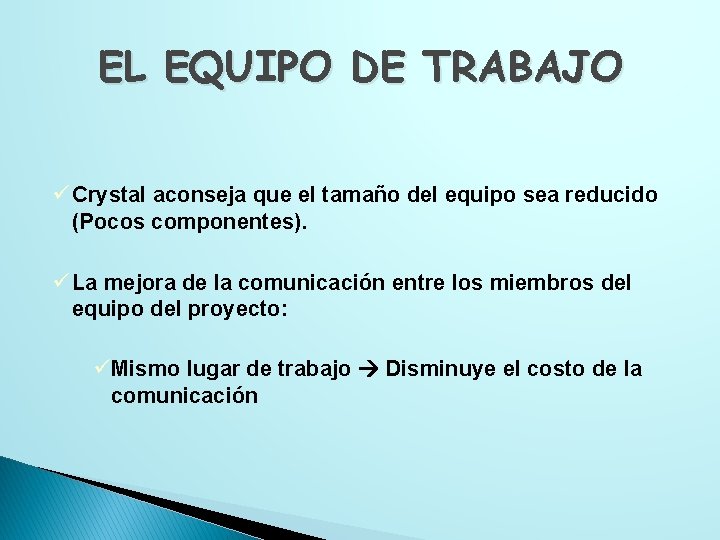 EL EQUIPO DE TRABAJO

✓ Crystal aconseja que el tamaño del equipo sea reducido (Pocos componentes).

✓ La mejora de la comunicación entre los miembros del equipo del proyecto:

✓ Mismo lugar de trabajo → Disminuye el costo de la comunicación